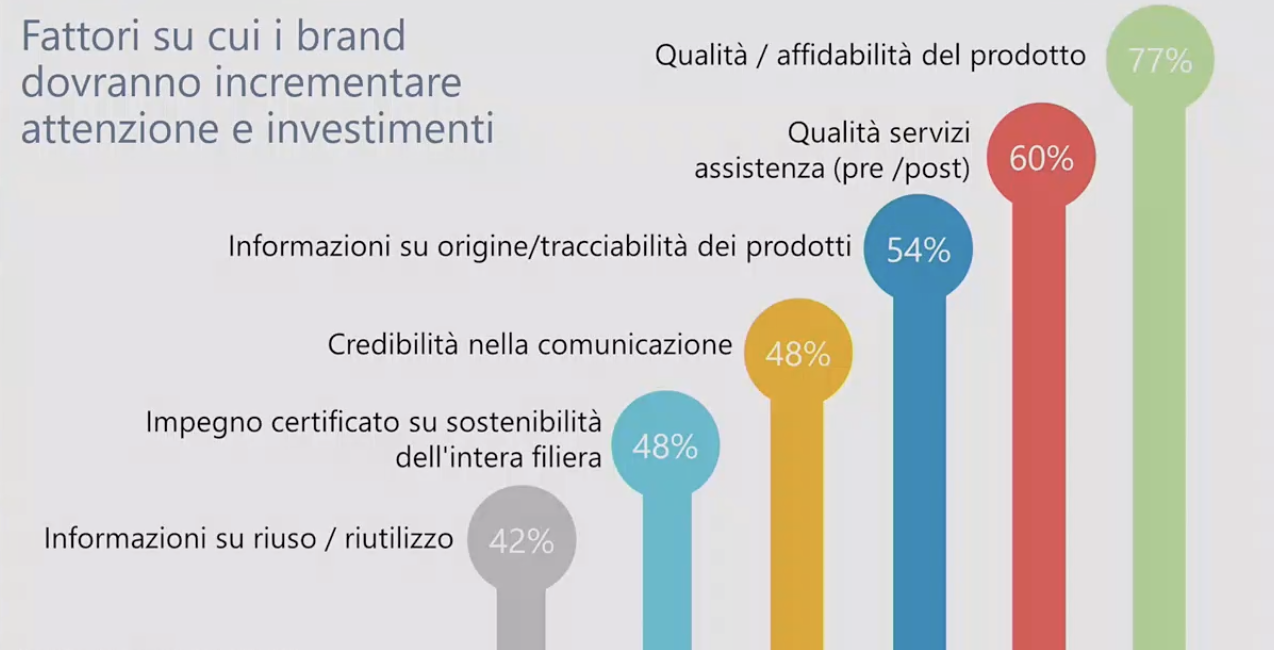 Fattori su cui i brand dovranno incrementare attenzione e investimenti

Qualità / affidabilità del prodotto 77%

Qualità servizi assistenza (pre /post) 60%

Informazioni su origine/tracciabilità dei prodotti 54%

Credibilità nella comunicazione 48%

Impegno certificato su sostenibilità dell'intera filiera 48%

Informazioni su riuso / riutilizzo 42%